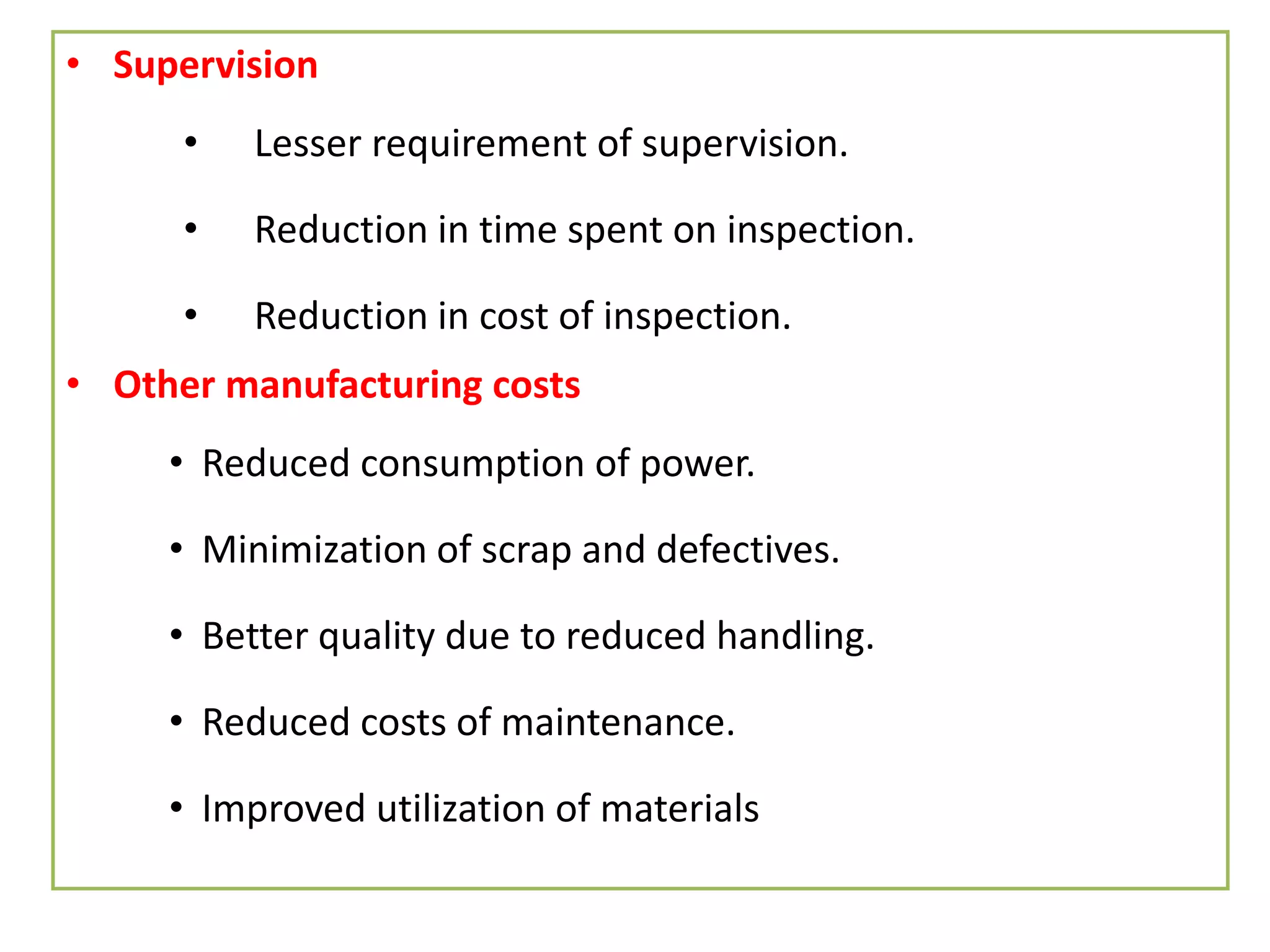 • Supervision

• Lesser requirement of supervision.

• Reduction in time spent on inspection.

• Reduction in cost of inspection.

• Other manufacturing costs

• Reduced consumption of power.

• Minimization of scrap and defectives.

• Better quality due to reduced handling.

• Reduced costs of maintenance.

• Improved utilization of materials